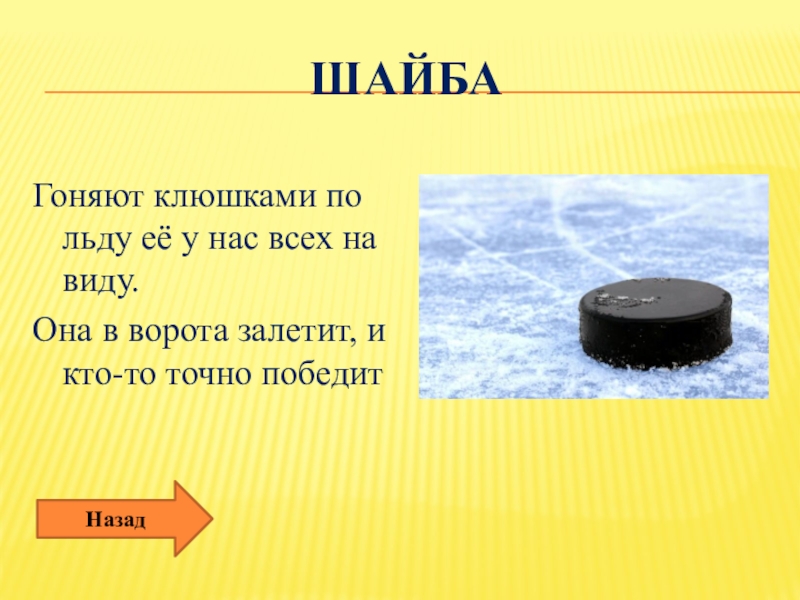 ШАЙБА

Гоняют клюшками по льду её у нас всех на виду.

Она в ворота залетит, и кто-то точно победит

Назад